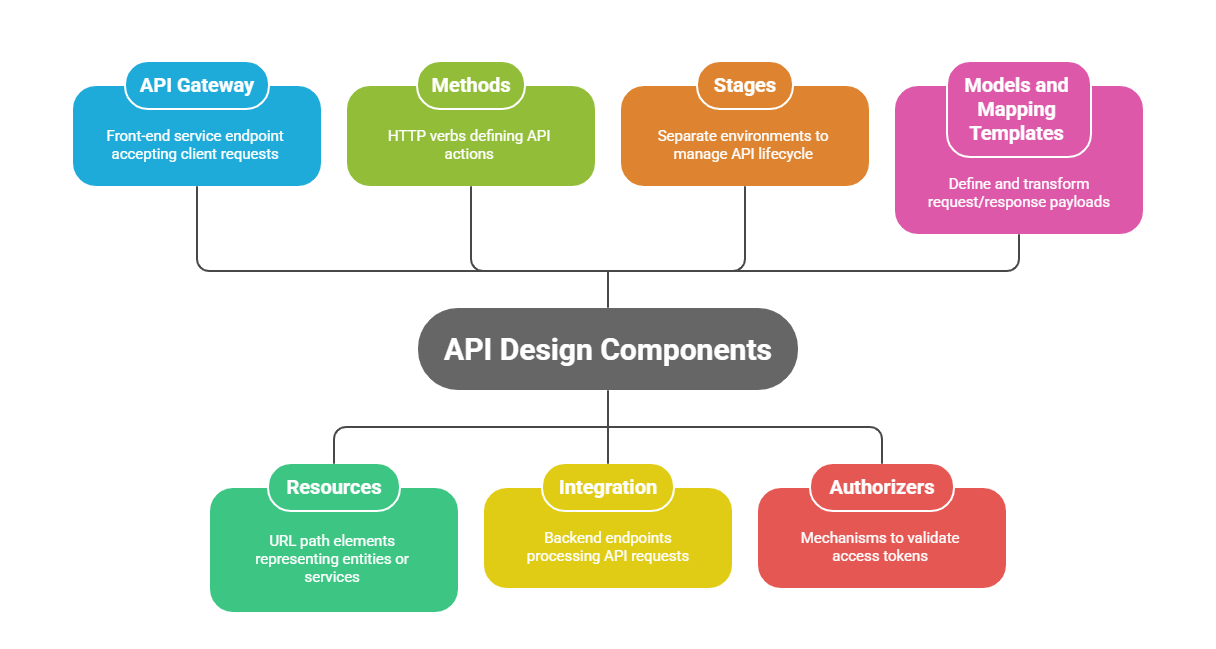 API Gateway
Front-end service endpoint accepting client requests

Methods
HTTP verbs defining API actions

Stages
Separate environments to manage API lifecycle

Models and Mapping Templates
Define and transform request/response payloads

API Design Components

Resources
URL path elements representing entities or services

Integration
Backend endpoints processing API requests

Authorizers
Mechanisms to validate access tokens